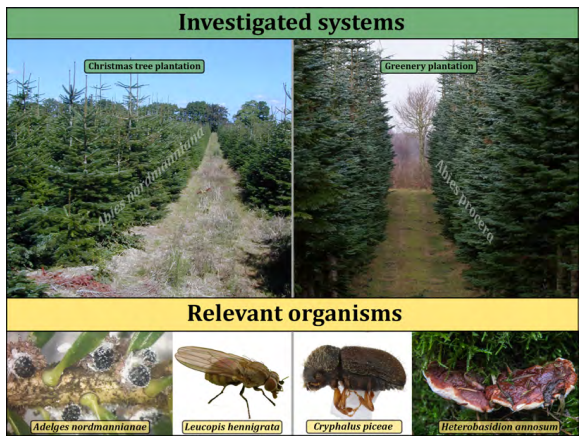 Investigated systems

Christmas tree plantation

Abies nordmanniana

Greenery plantation

Abies procera

Relevant organisms

Adelges nordmannianae

Leucopis hennigrata

Cryphalus piceae

Heterobasidion annosum